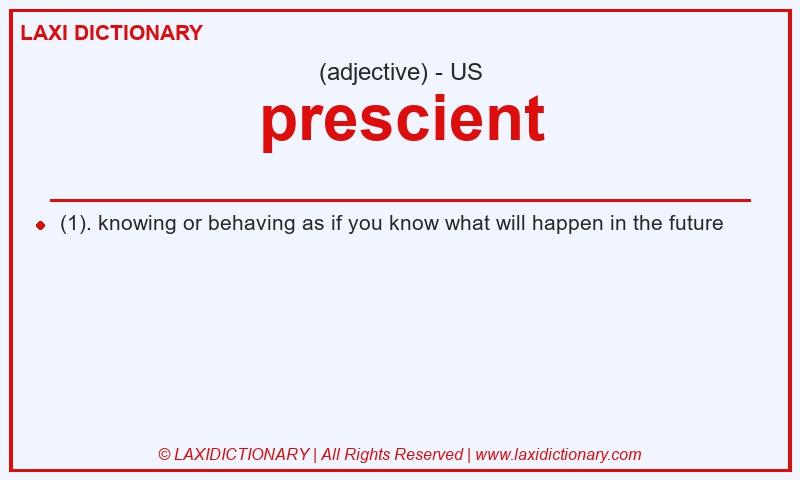 LAXI DICTIONARY

(adjective) - US

prescient

(1). knowing or behaving as if you know what will happen in the future

© LAXIDICTIONARY | All Rights Reserved | www.laxidictionary.com